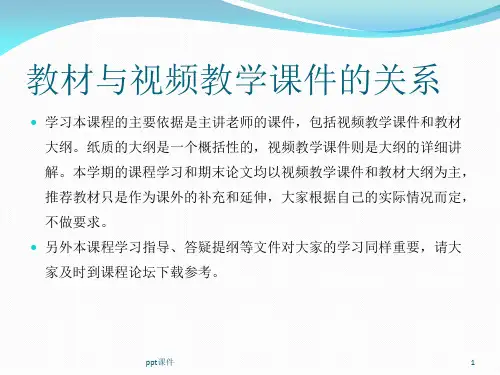 教材与视频教学课件的关系

学习本课程的主要依据是主讲老师的课件，包括视频教学课件和教材大纲。纸质的大纲是一个概括性的，视频教学课件则是大纲的详细讲解。本学期的课程学习和期末论文均以视频教学课件和教材大纲为主，推荐教材只是作为课外的补充和延伸，大家根据自己的实际情况而定，不做要求。

另外本课程学习指导、答疑提纲等文件对大家的学习同样重要，请大家及时到课程论坛下载参考。

ppt课件

1